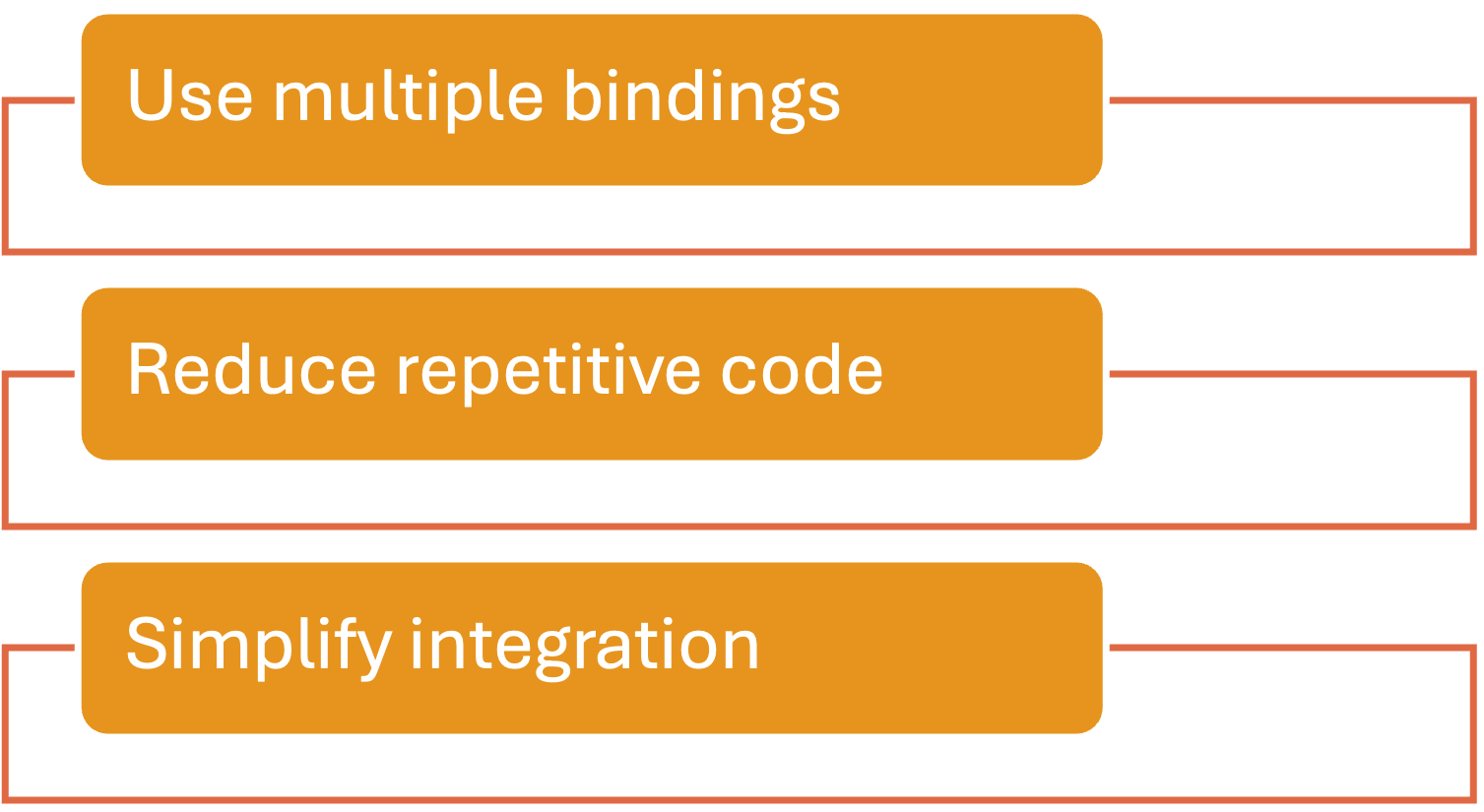 Use multiple bindings

Reduce repetitive code

Simplify integration